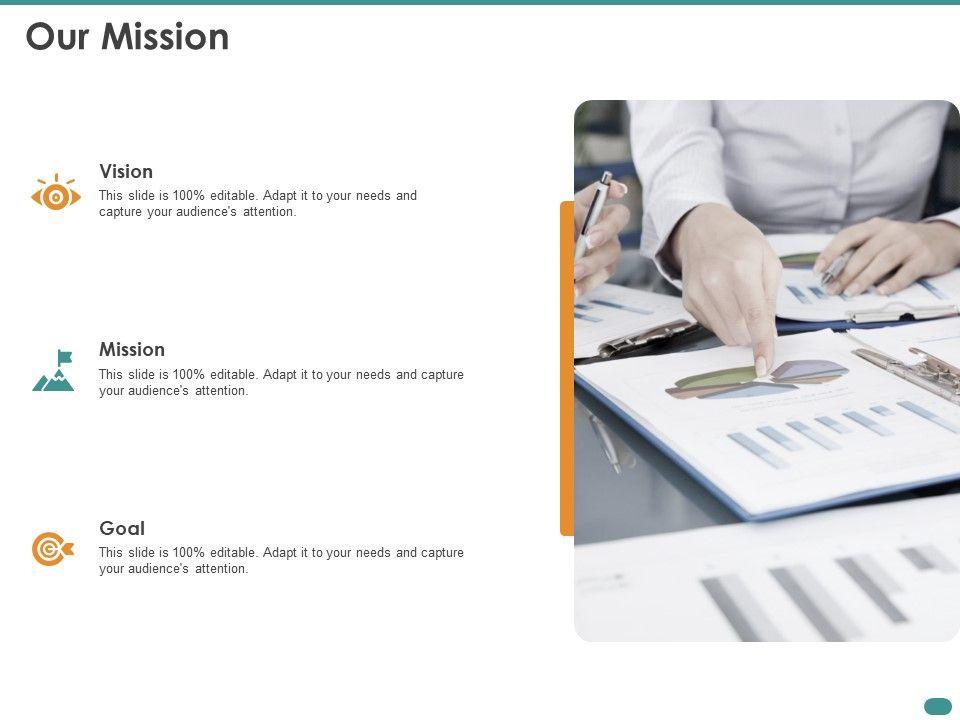 Our Mission

Vision
This slide is 100% editable. Adapt it to your needs and capture your audience's attention.

Mission
This slide is 100% editable. Adapt it to your needs and capture your audience's attention.

Goal
This slide is 100% editable. Adapt it to your needs and capture your audience's attention.